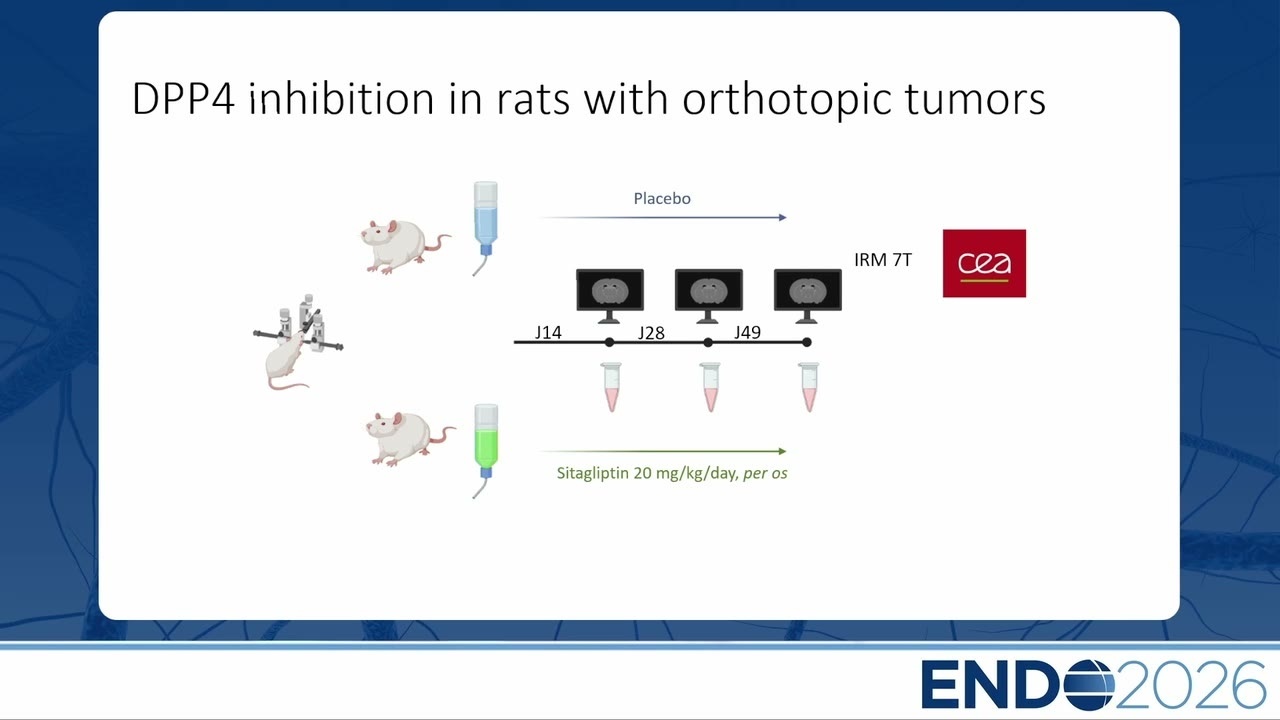 DPP4 inhibition in rats with orthotopic tumors

Placebo

IRM 7T

cea

J14

J28

J49

Sitagliptin 20 mg/kg/day, per os

ENDO2026